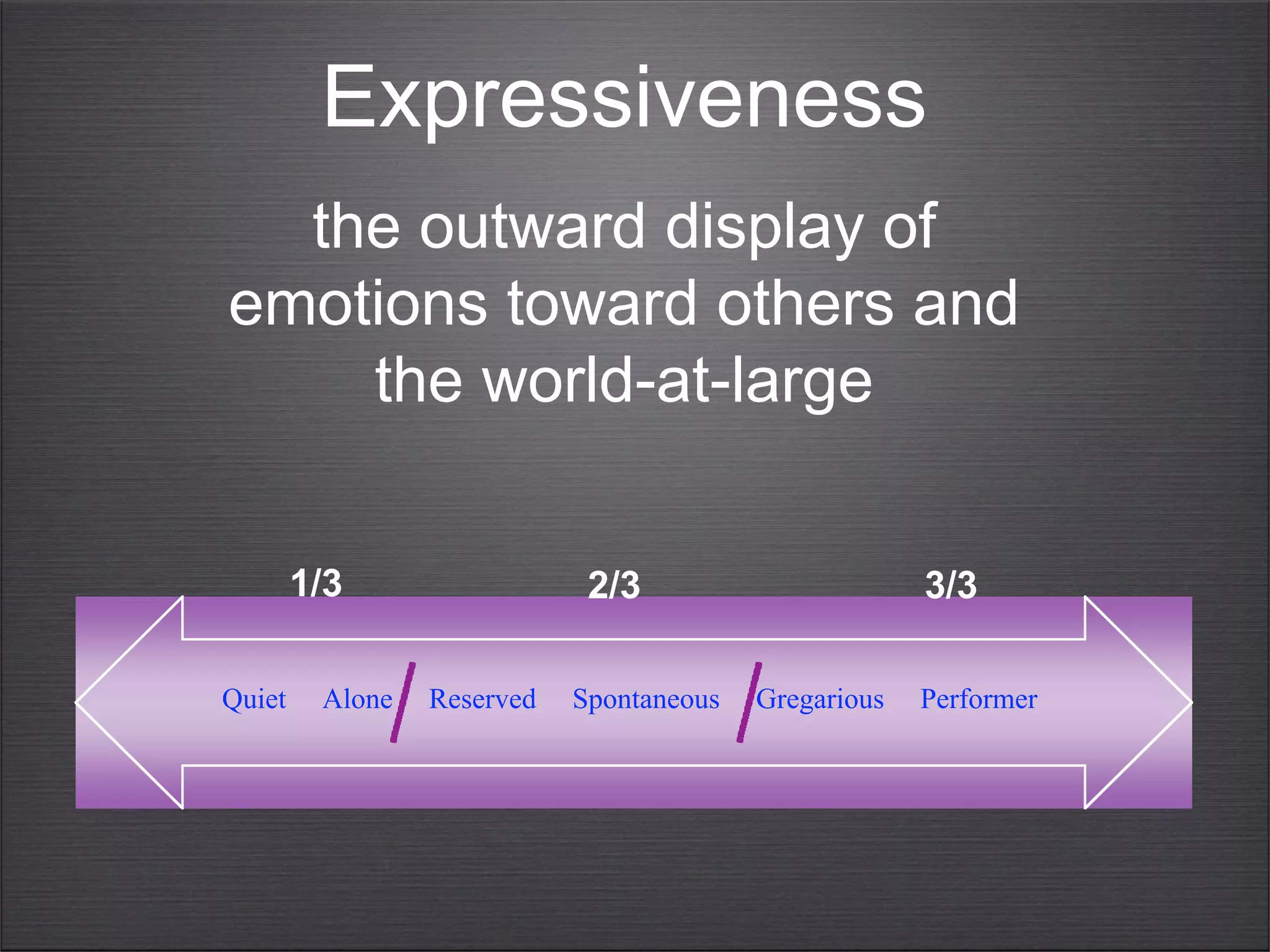 Expressiveness

the outward display of emotions toward others and the world-at-large

1/3 2/3 3/3

Quiet Alone Reserved Spontaneous Gregarious Performer